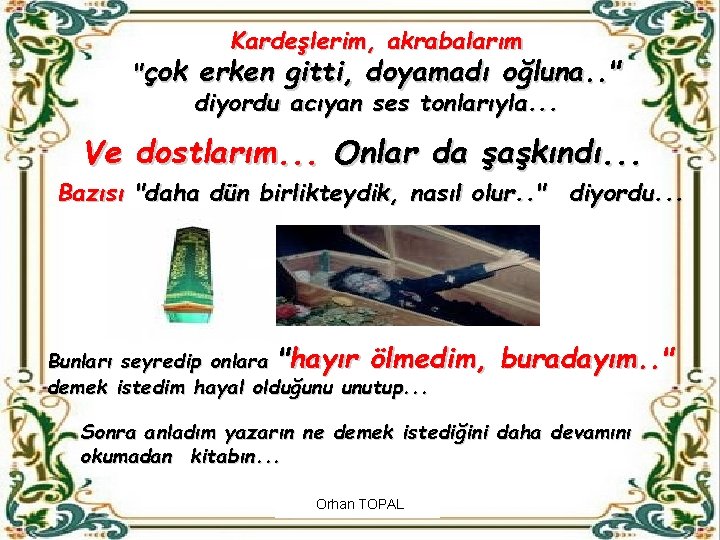 Kardeşlerim, akrabalarım
"çok erken gitti, doyamadı oğluna.."
diyordu acıyan ses tonlarıyla...

Ve dostlarım... Onlar da şaşkındı...
Bazısı "daha dün birlikteydik, nasıl olur.." diyordu...

Bunları seyredip onlara "hayır ölmedim, buradayım.." demek istedim hayal olduğunu unutup...

Sonra anladım yazarın ne demek istediğini daha devamını okumadan kitabın...

Orhan TOPAL